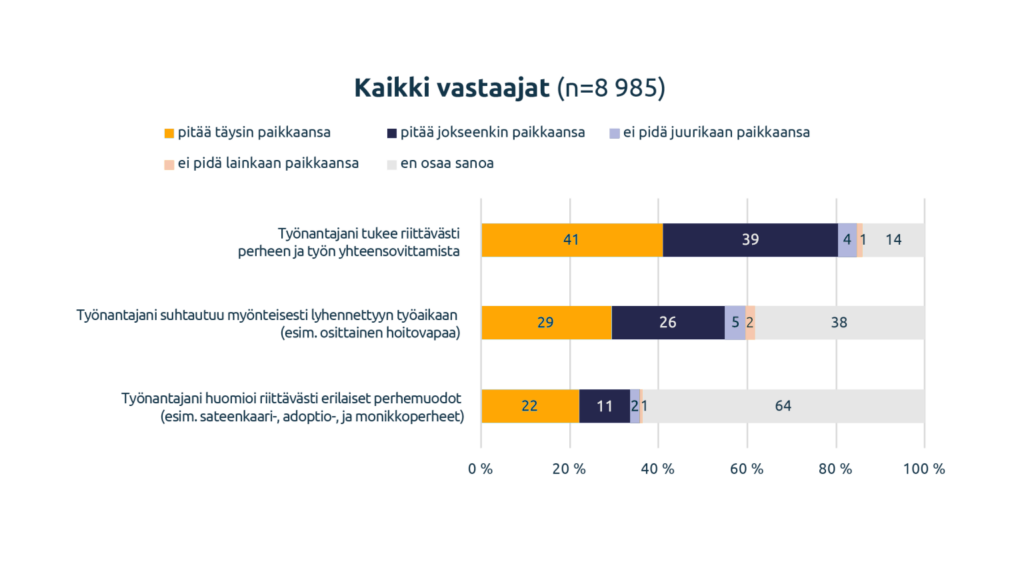 Kaikki vastaajat (n=8 985)

pitää täysin paikkaansa
pitää jokseenkin paikkaansa
ei pidä juurikaan paikkaansa
ei pidä lainkaan paikkaansa
en osaa sanoa

Työnantajani tukee riittävästi perheen ja työn yhteensovittamista
41 39 4 1 14

Työnantajani suhtautuu myönteisesti lyhennettyyn työaikaan (esim. osittainen hoitovapaa)
29 26 5 2 38

Työnantajani huomioi riittävästi erilaiset perhemuodot (esim. sateenkaari-, adoptio-, ja monikkoperheet)
22 11 2 1 64

0 % 20 % 40 % 60 % 80 % 100 %